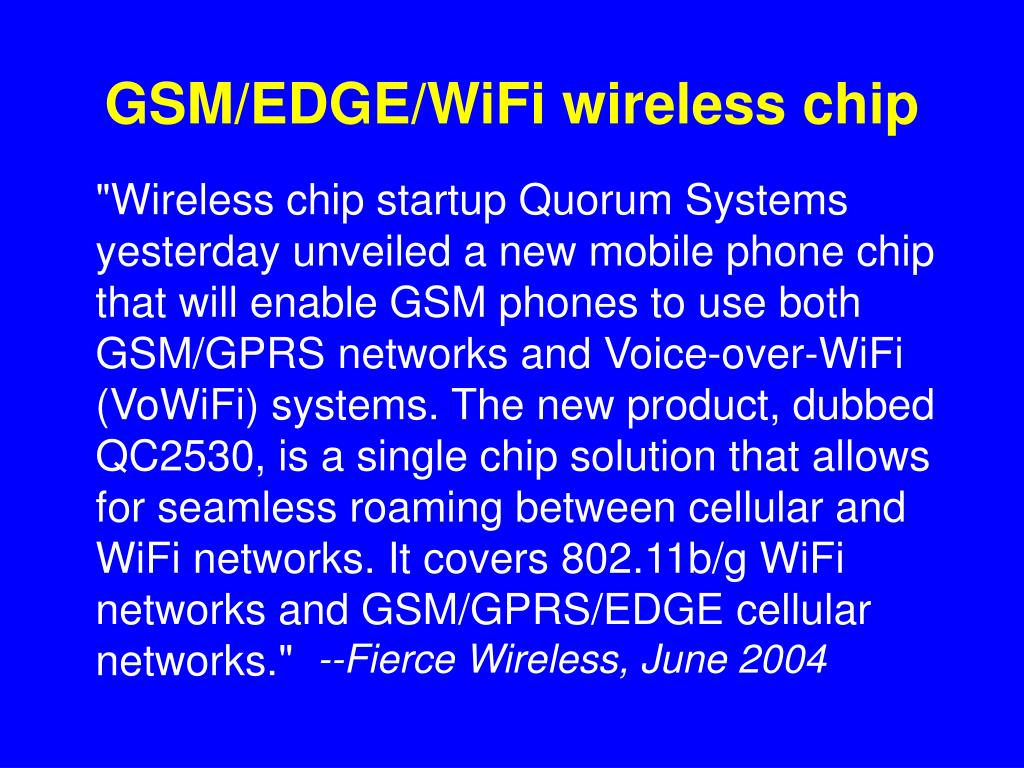 GSM/EDGE/WiFi wireless chip

"Wireless chip startup Quorum Systems yesterday unveiled a new mobile phone chip that will enable GSM phones to use both GSM/GPRS networks and Voice-over-WiFi (VoWiFi) systems. The new product, dubbed QC2530, is a single chip solution that allows for seamless roaming between cellular and WiFi networks. It covers 802.11b/g WiFi networks and GSM/GPRS/EDGE cellular networks." --Fierce Wireless, June 2004